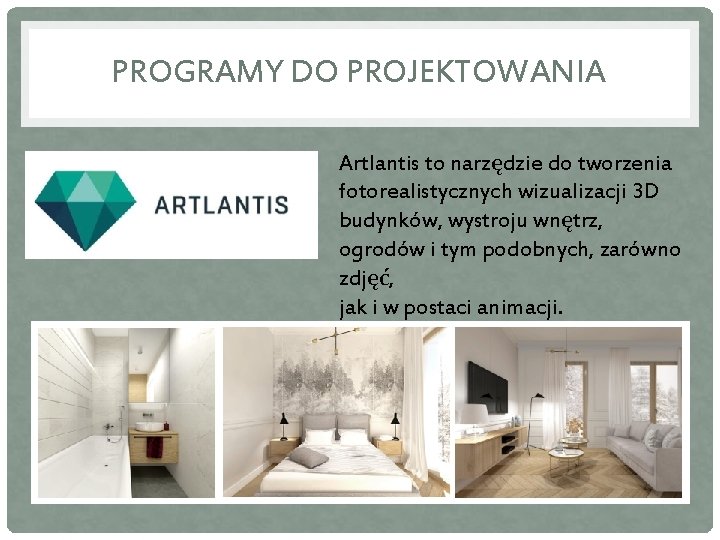 PROGRAMY DO PROJEKTOWANIA

ARTLANTIS

Artlantis to narzędzie do tworzenia fotorealistycznych wizualizacji 3D budynków, wystroju wnętrz, ogrodów i tym podobnych, zarówno zdjęć,
jak i w postaci animacji.